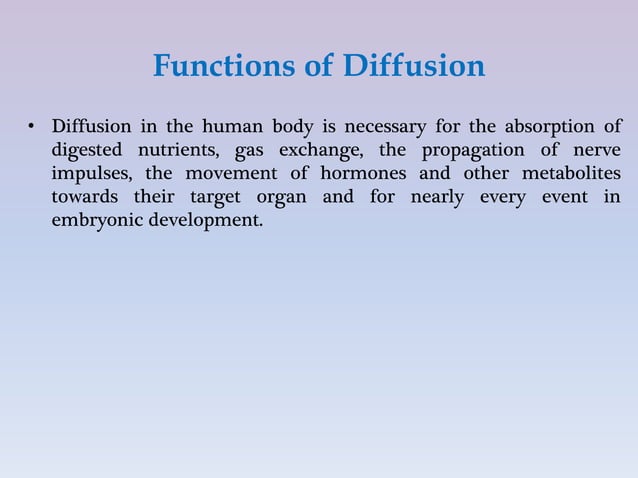 Functions of Diffusion

• Diffusion in the human body is necessary for the absorption of digested nutrients, gas exchange, the propagation of nerve impulses, the movement of hormones and other metabolites towards their target organ and for nearly every event in embryonic development.